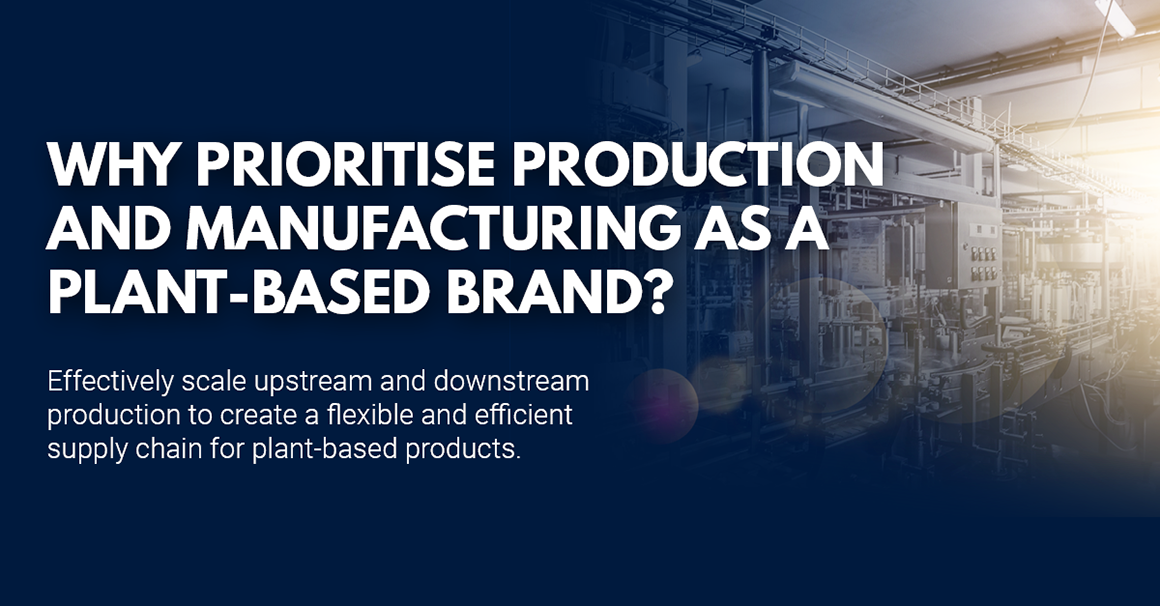 WHY PRIORITISE PRODUCTION AND MANUFACTURING AS A PLANT-BASED BRAND?

Effectively scale upstream and downstream production to create a flexible and efficient supply chain for plant-based products.